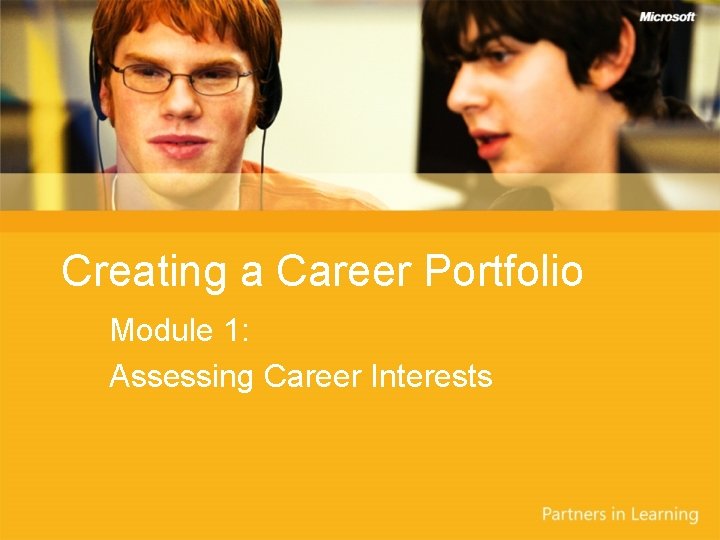 Microsoft

Creating a Career Portfolio

Module 1:

Assessing Career Interests

Partners in Learning